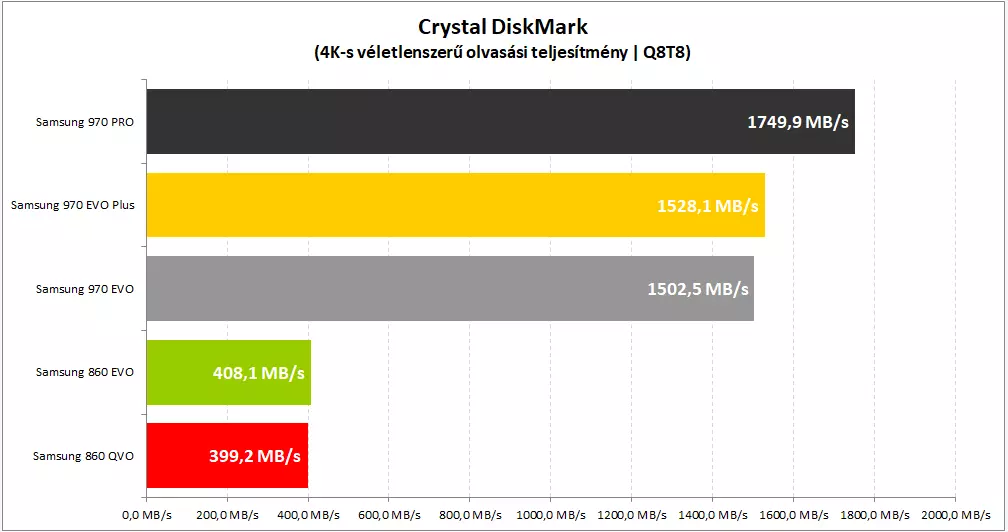 Crystal DiskMark
(4K-s véletlenszerű olvasási teljesítmény | Q8T8)

Samsung 970 PRO
1749,9 MB/s

Samsung 970 EVO Plus
1528,1 MB/s

Samsung 970 EVO
1502,5 MB/s

Samsung 860 EVO
408,1 MB/s

Samsung 860 QVO
399,2 MB/s

0,0 MB/s
200,0 MB/s
400,0 MB/s
600,0 MB/s
800,0 MB/s
1000,0 MB/s
1200,0 MB/s
1400,0 MB/s
1600,0 MB/s
1800,0 MB/s
2000,0 MB/s